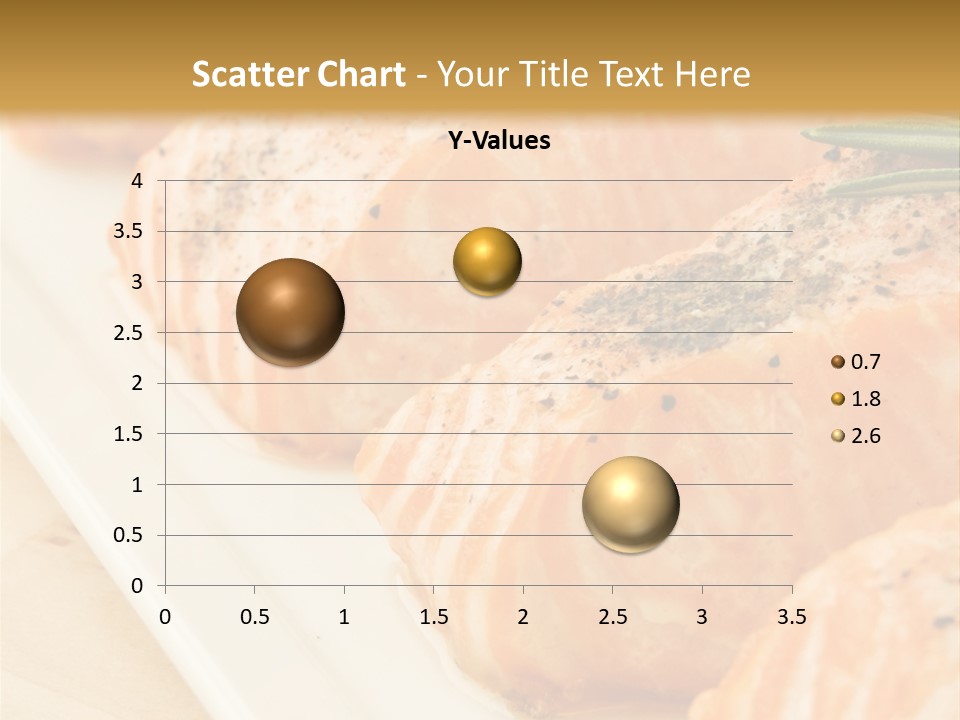 Scatter Chart - Your Title Text Here

Y-Values

4
3.5
3
2.5
2
1.5
1
0.5
0

0 0.5 1 1.5 2 2.5 3 3.5

0.7
1.8
2.6